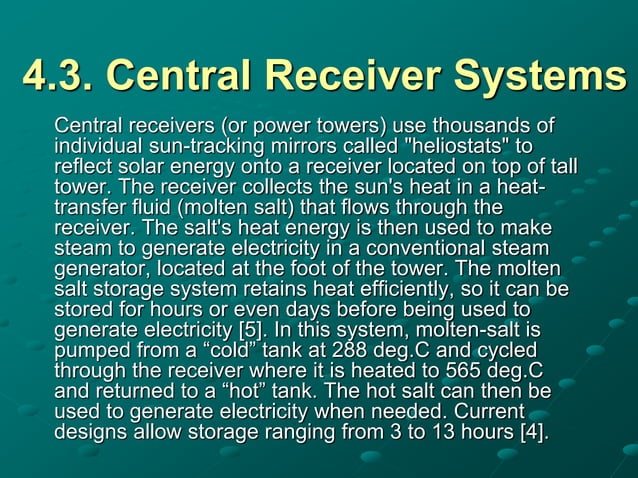 4.3. Central Receiver Systems

Central receivers (or power towers) use thousands of individual sun-tracking mirrors called "heliostats" to reflect solar energy onto a receiver located on top of tall tower. The receiver collects the sun's heat in a heat-transfer fluid (molten salt) that flows through the receiver. The salt's heat energy is then used to make steam to generate electricity in a conventional steam generator, located at the foot of the tower. The molten salt storage system retains heat efficiently, so it can be stored for hours or even days before being used to generate electricity [5]. In this system, molten-salt is pumped from a “cold” tank at 288 deg.C and cycled through the receiver where it is heated to 565 deg.C and returned to a “hot” tank. The hot salt can then be used to generate electricity when needed. Current designs allow storage ranging from 3 to 13 hours [4].